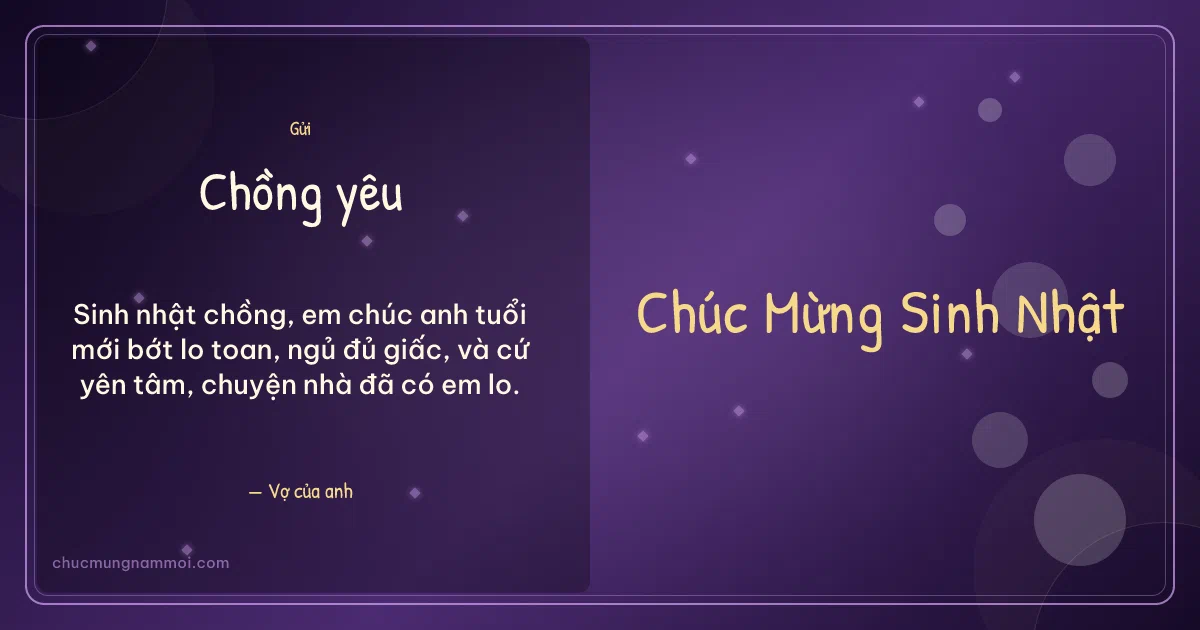 Gửi

Chồng yêu

Sinh nhật chồng, em chúc anh tuổi mới bớt lo toan, ngủ đủ giấc, và cứ yên tâm, chuyện nhà đã có em lo.

— Vợ của anh

chucmungnammoi.com

Chúc Mừng Sinh Nhật